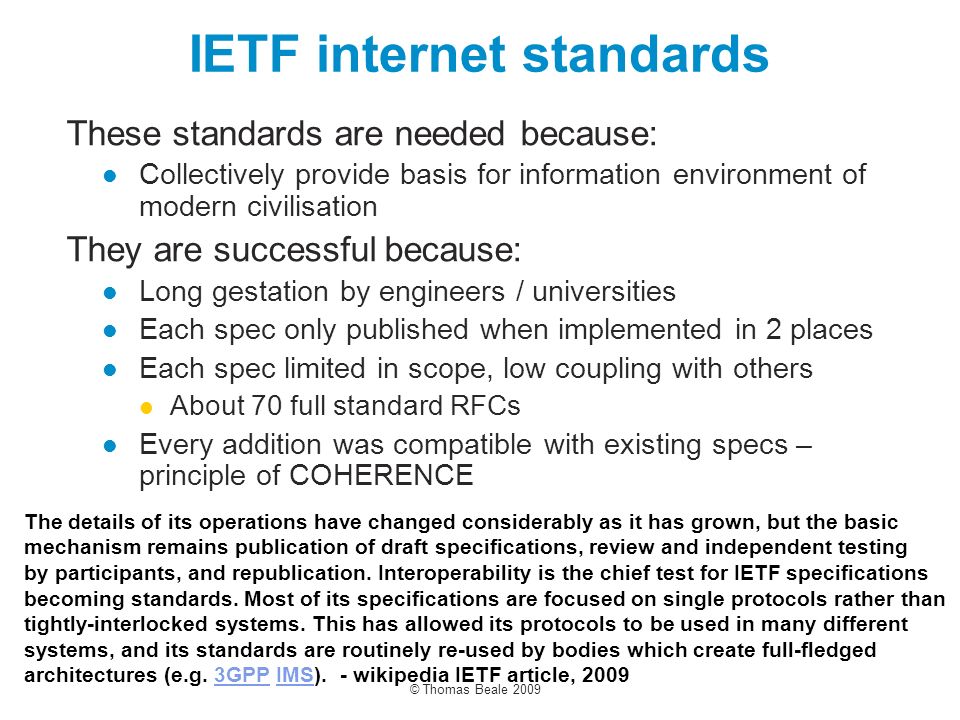 IETF internet standards

These standards are needed because:

- Collectively provide basis for information environment of modern civilisation

They are successful because:

- Long gestation by engineers / universities
- Each spec only published when implemented in 2 places
- Each spec limited in scope, low coupling with others
  - About 70 full standard RFCs
- Every addition was compatible with existing specs – principle of COHERENCE

The details of its operations have changed considerably as it has grown, but the basic mechanism remains publication of draft specifications, review and independent testing by participants, and republication. Interoperability is the chief test for IETF specifications becoming standards. Most of its specifications are focused on single protocols rather than tightly-interlocked systems. This has allowed its protocols to be used in many different systems, and its standards are routinely re-used by bodies which create full-fledged architectures (e.g. 3GPP IMS). - wikipedia IETF article, 2009

© Thomas Beale 2009